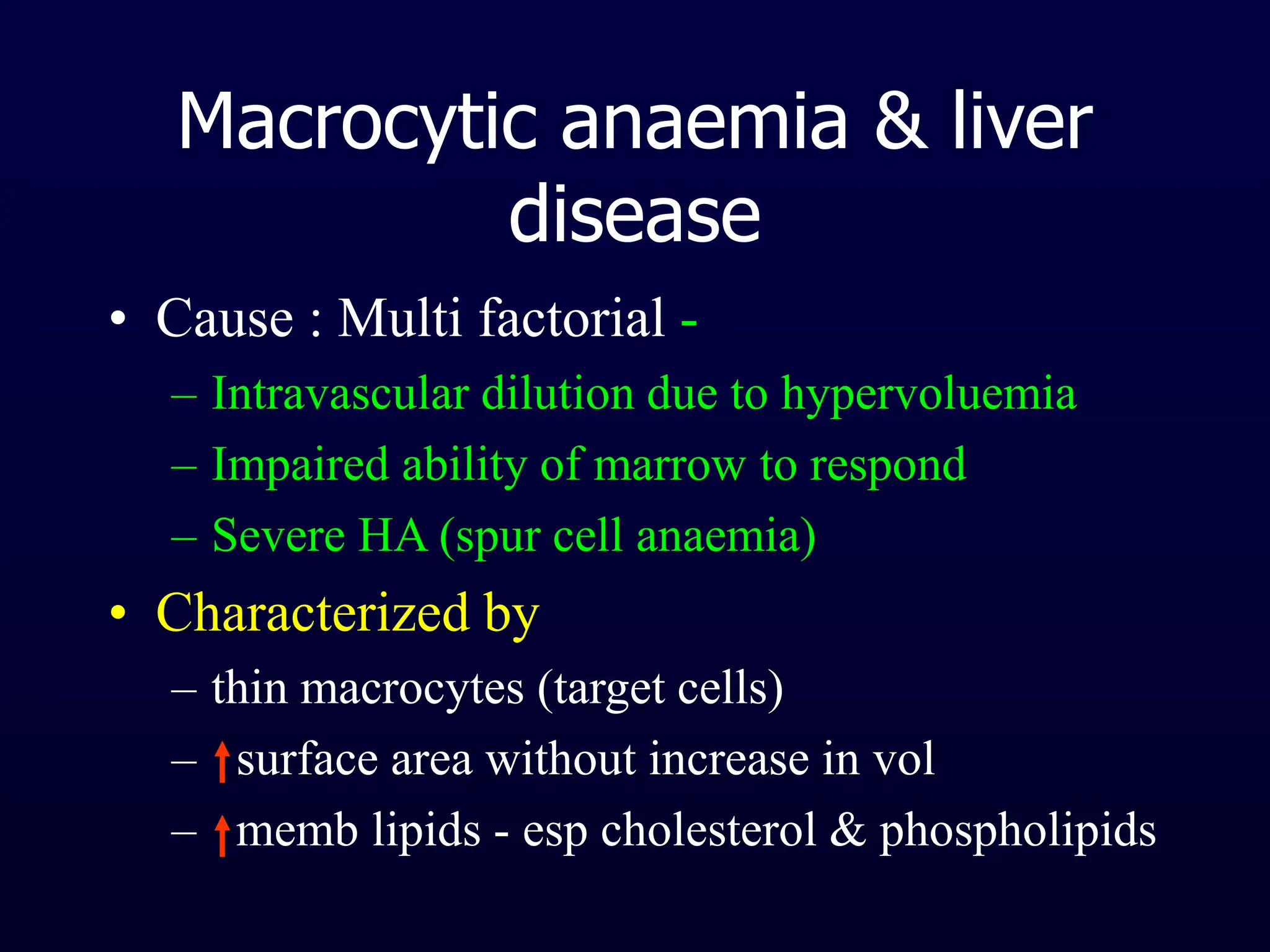 Macrocytic anaemia & liver disease

• Cause : Multi factorial -
– Intravascular dilution due to hypervoluemia
– Impaired ability of marrow to respond
– Severe HA (spur cell anaemia)

• Characterized by
– thin macrocytes (target cells)
– ↑surface area without increase in vol
– ↑memb lipids - esp cholesterol & phospholipids